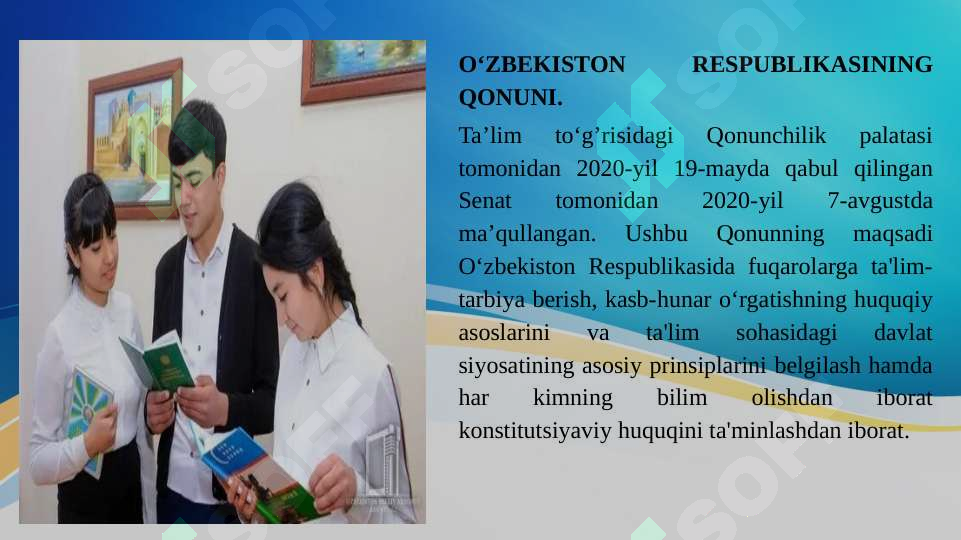 O‘ZBEKISTON RESPUBLIKASINING QONUNI.

Ta’lim to‘g’risidagi Qonunchilik palatasi tomonidan 2020-yil 19-mayda qabul qilingan Senat tomonidan 2020-yil 7-avgustda ma’qullangan. Ushbu Qonunning maqsadi O‘zbekiston Respublikasida fuqarolarga ta'lim-tarbiya berish, kasb-hunar o‘rgatishning huquqiy asoslarini va ta'lim sohasidagi davlat siyosatining asosiy prinsiplarini belgilash hamda har kimning bilim olishdan iborat konstitutsiyaviy huquqini ta'minlashdan iborat.